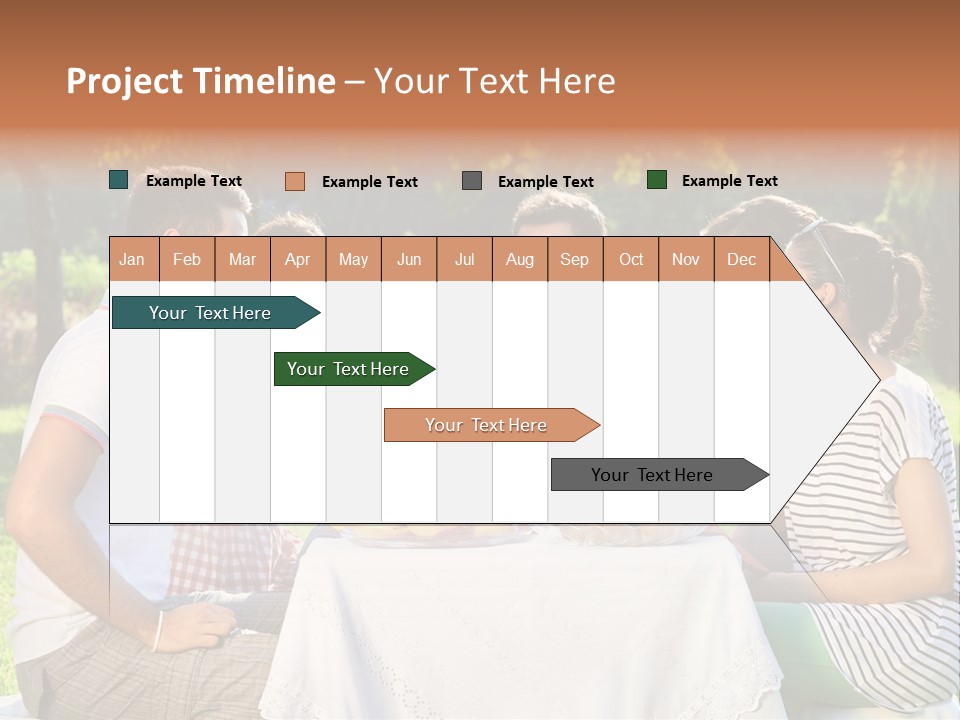 Project Timeline – Your Text Here

Example Text
Example Text
Example Text
Example Text

| Jan | Feb | Mar | Apr | May | Jun | Jul | Aug | Sep | Oct | Nov | Dec |
|---|---|---|---|---|---|---|---|---|---|---|---|

Your Text Here
Your Text Here
Your Text Here
Your Text Here